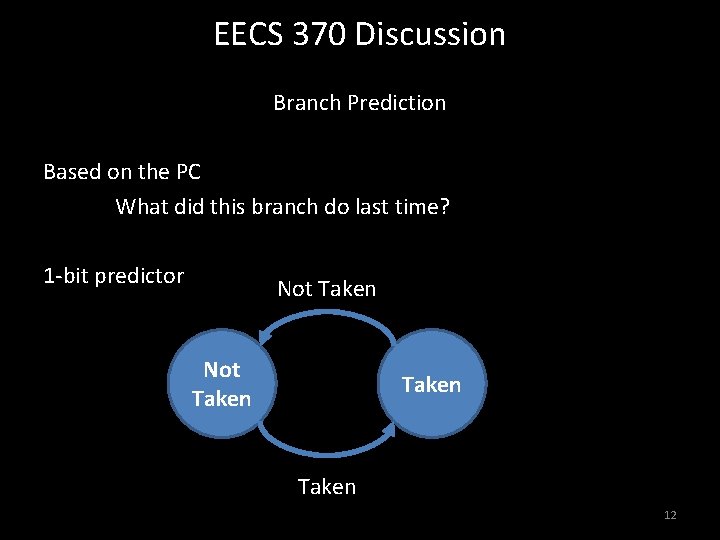 EECS 370 Discussion

Branch Prediction

Based on the PC

What did this branch do last time?

1-bit predictor

Not Taken

Not Taken

Taken

Taken

12